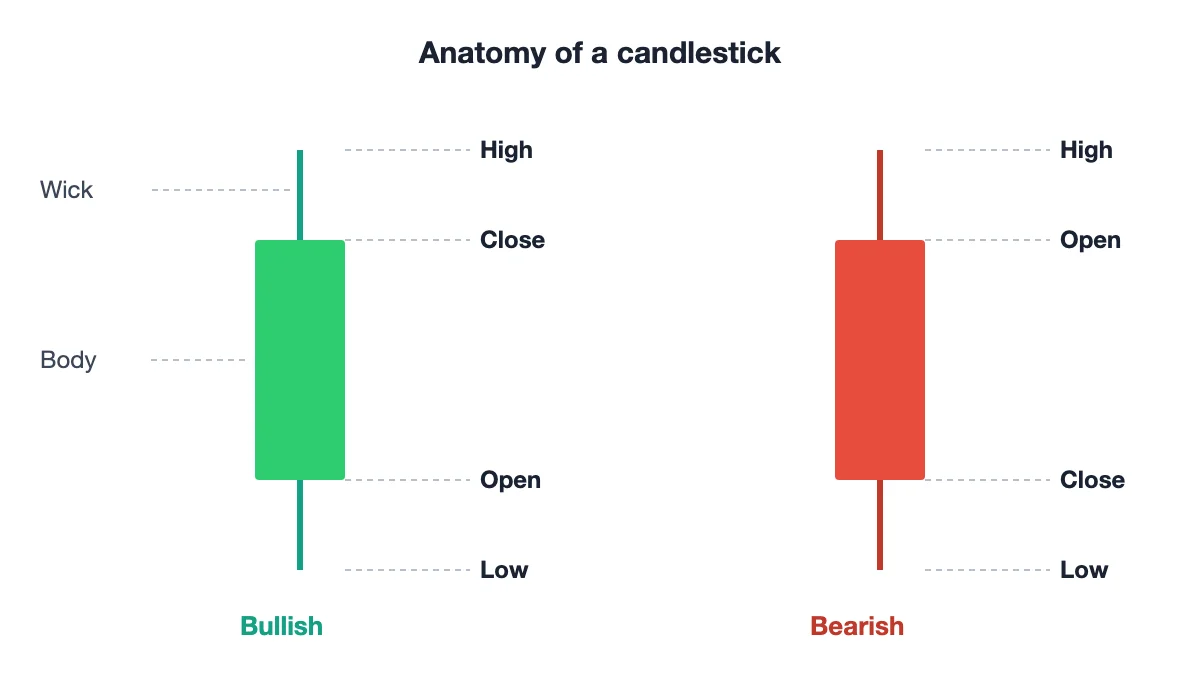 Anatomy of a candlestick

Wick

Body

High

Close

Open

Low

Bullish

High

Open

Close

Low

Bearish